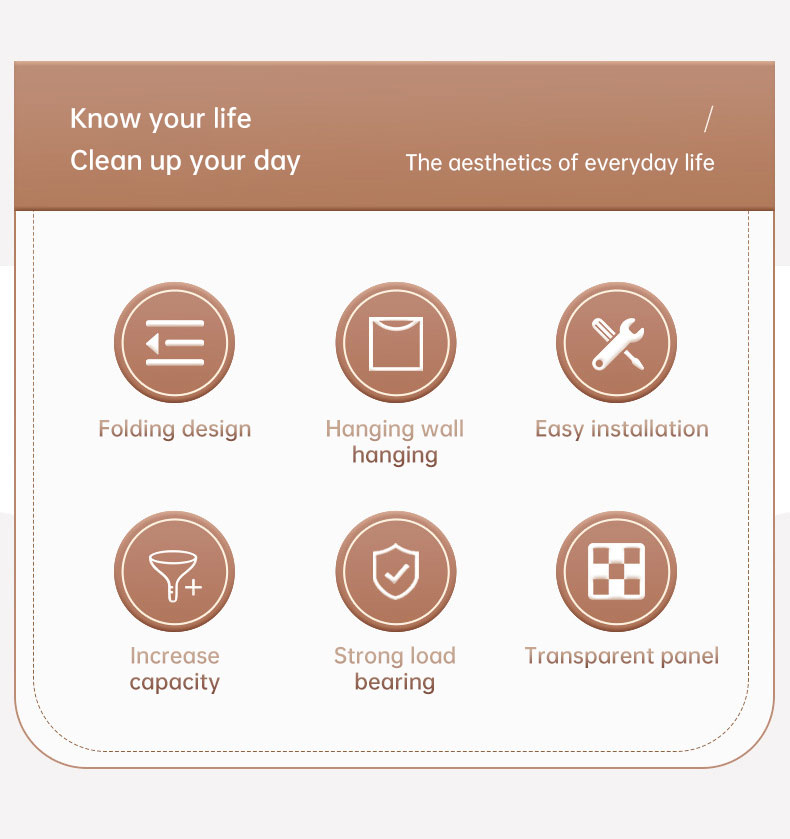 Know your life
Clean up your day

/
The aesthetics of everyday life

Folding design

Hanging wall hanging

Easy installation

Increase capacity

Strong load bearing

Transparent panel